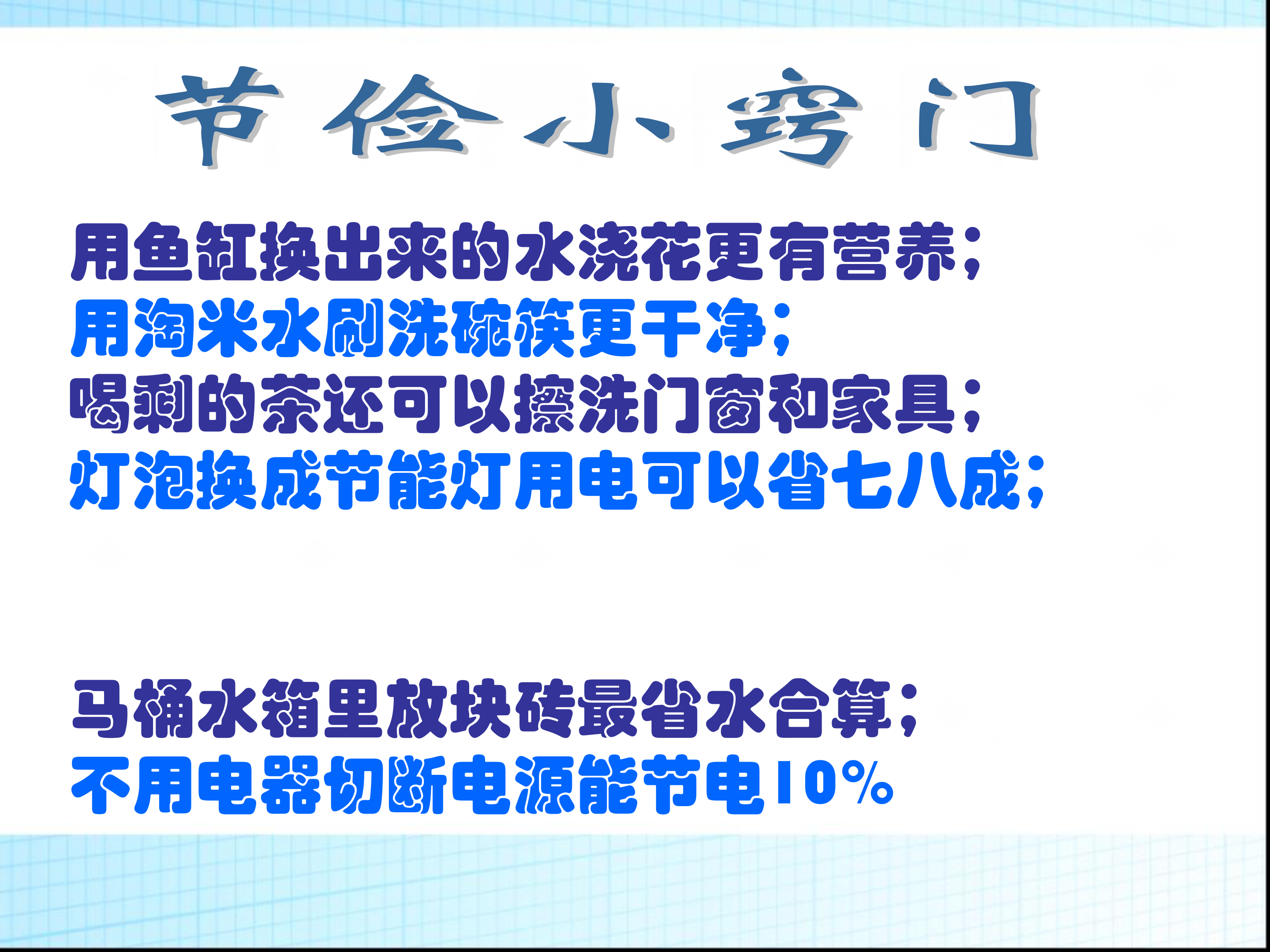 节俭小窍门

用鱼缸换出来的水浇花更有营养；
用淘米水刷洗碗筷更干净；
喝剩的茶还可以擦洗门窗和家具；
灯泡换成节能灯用电可以省七八成；

马桶水箱里放块砖最省水合算；
不用电器切断电源能节电10%